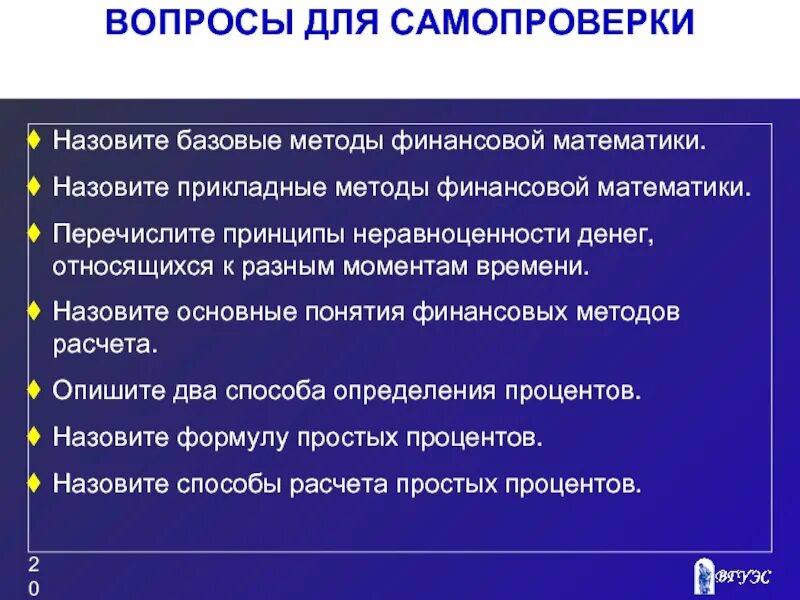 ВОПРОСЫ ДЛЯ САМОПРОВЕРКИ

♦ Назовите базовые методы финансовой математики.

♦ Назовите прикладные методы финансовой математики.

♦ Перечислите принципы неравноценности денег, относящихся к разным моментам времени.

♦ Назовите основные понятия финансовых методов расчета.

♦ Опишите два способа определения процентов.

♦ Назовите формулу простых процентов.

♦ Назовите способы расчета простых процентов.

20

ВГУЭС